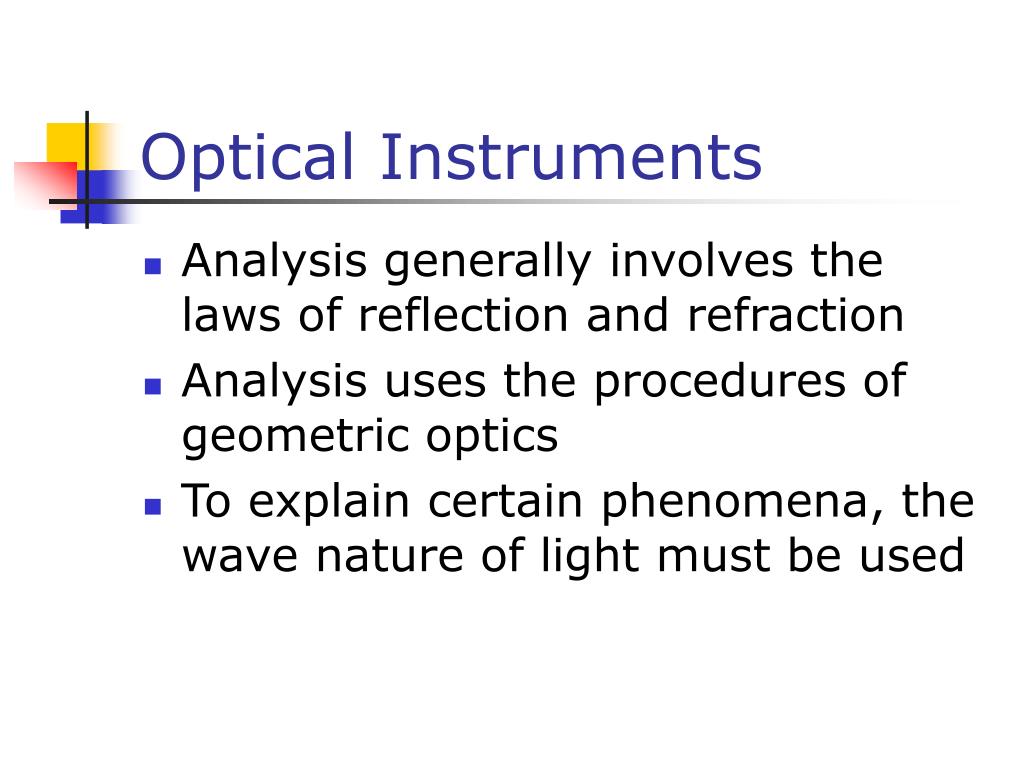 Optical Instruments

- Analysis generally involves the laws of reflection and refraction
- Analysis uses the procedures of geometric optics
- To explain certain phenomena, the wave nature of light must be used